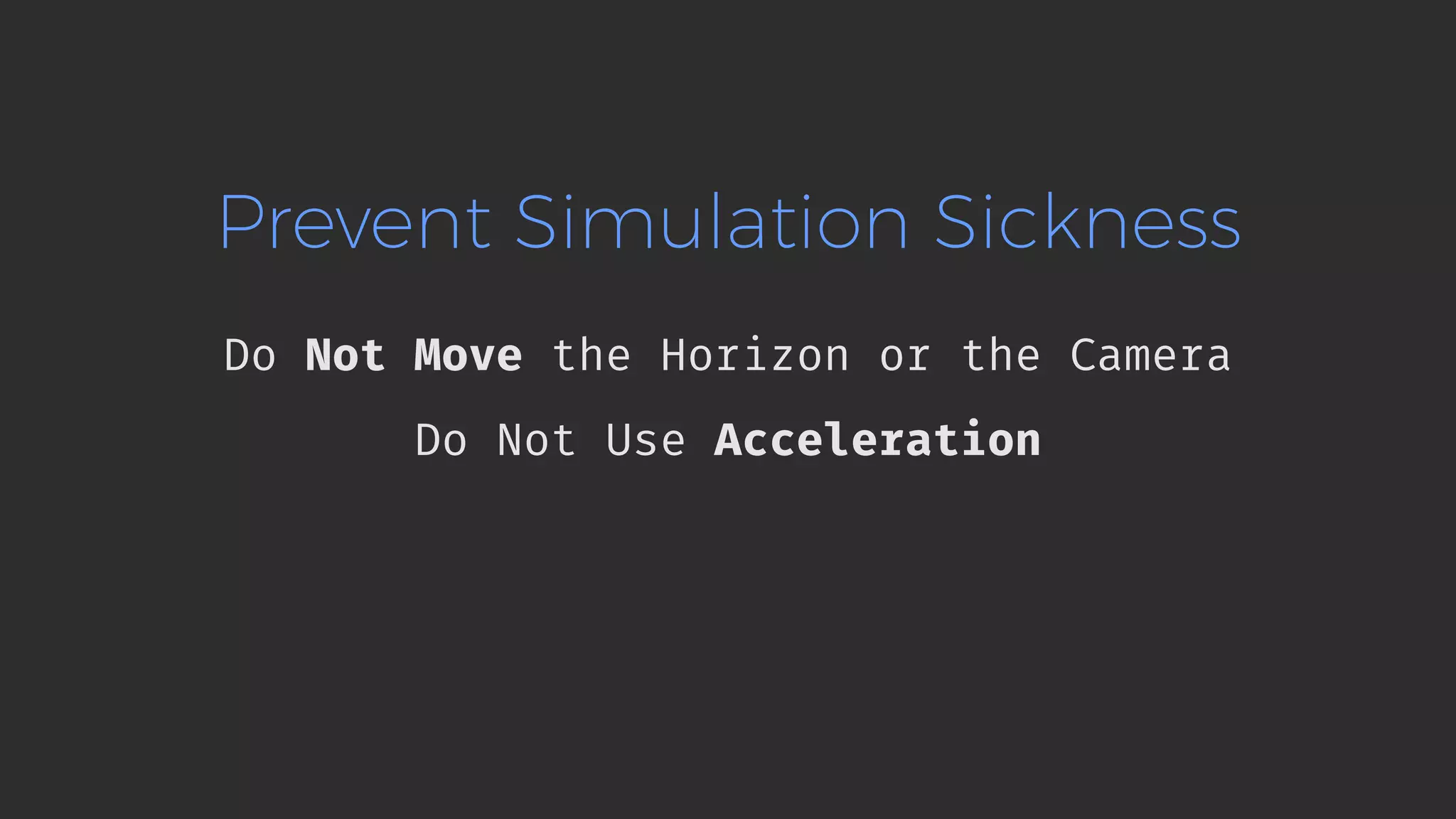 Prevent Simulation Sickness

Do Not Move the Horizon or the Camera

Do Not Use Acceleration